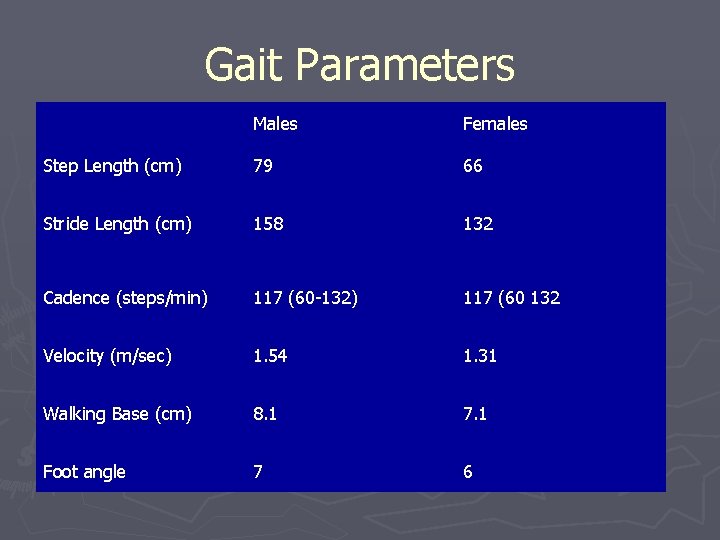 Gait Parameters

| | Males | Females |
|---|---|---|
| Step Length (cm) | 79 | 66 |
| Stride Length (cm) | 158 | 132 |
| Cadence (steps/min) | 117 (60-132) | 117 (60 132 |
| Velocity (m/sec) | 1.54 | 1.31 |
| Walking Base (cm) | 8.1 | 7.1 |
| Foot angle | 7 | 6 |